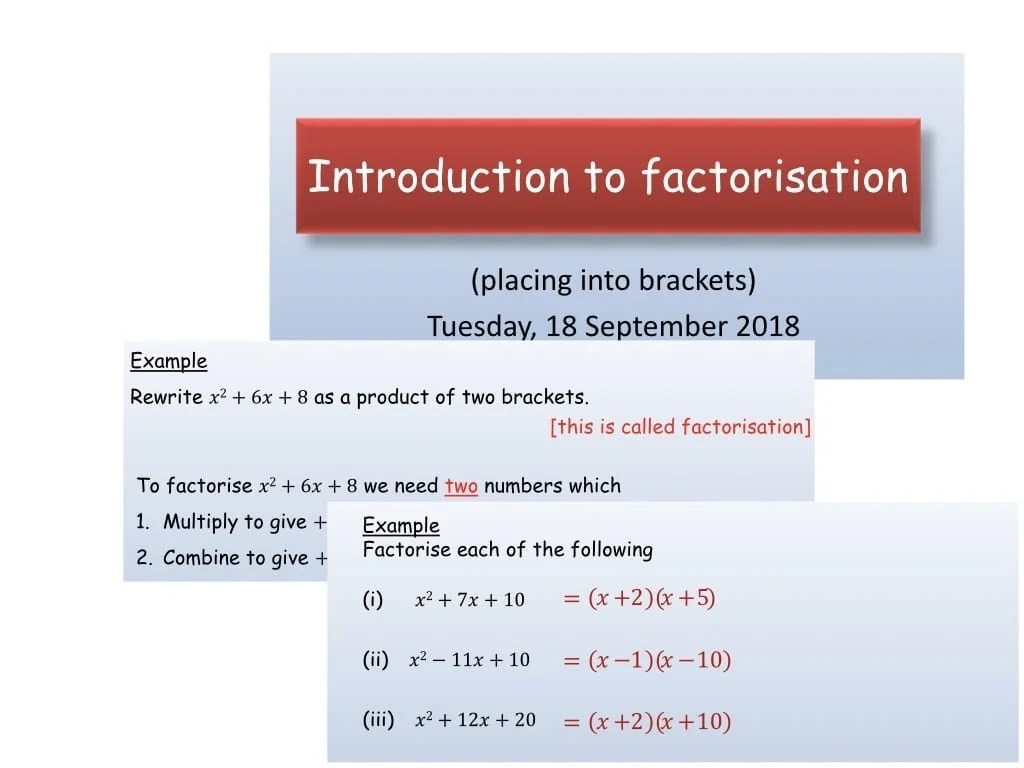 Introduction to factorisation

(placing into brackets)

Tuesday, 18 September 2018

Example

Rewrite $x^2 + 6x + 8$ as a product of two brackets.

[this is called factorisation]

To factorise $x^2 + 6x + 8$ we need two numbers which

1. Multiply to give +

2. Combine to give +

Example

Factorise each of the following

(i) $x^2 + 7x + 10$ $= (x + 2)(x + 5)$

(ii) $x^2 - 11x + 10$ $= (x - 1)(x - 10)$

(iii) $x^2 + 12x + 20$ $= (x + 2)(x + 10)$